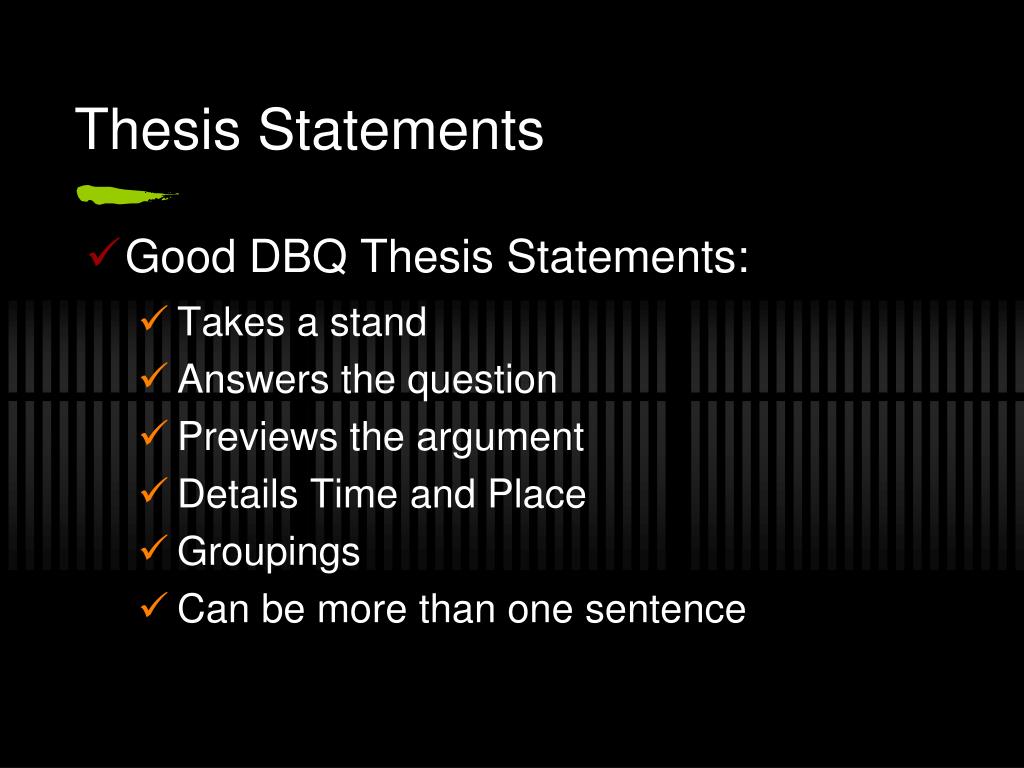 Thesis Statements

✓ Good DBQ Thesis Statements:

✓ Takes a stand
✓ Answers the question
✓ Previews the argument
✓ Details Time and Place
✓ Groupings
✓ Can be more than one sentence